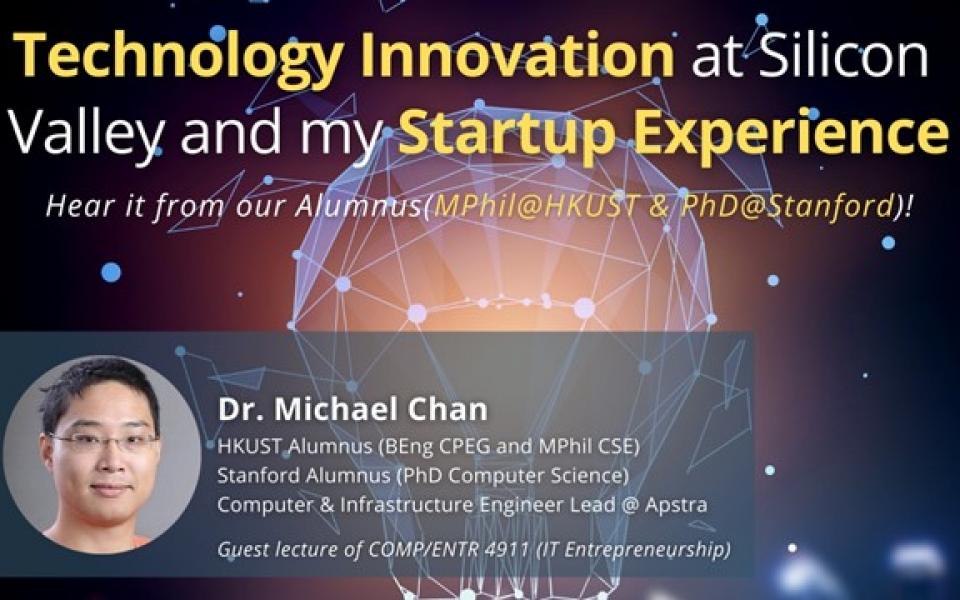 Technology Innovation at Silicon Valley and my Startup Experience

Hear it from our Alumnus(MPhil@HKUST & PhD@Stanford)!

Dr. Michael Chan
HKUST Alumnus (BEng CPEG and MPhil CSE)
Stanford Alumnus (PhD Computer Science)
Computer & Infrastructure Engineer Lead @ Apstra

Guest lecture of COMP/ENTR 4911 (IT Entrepreneurship)